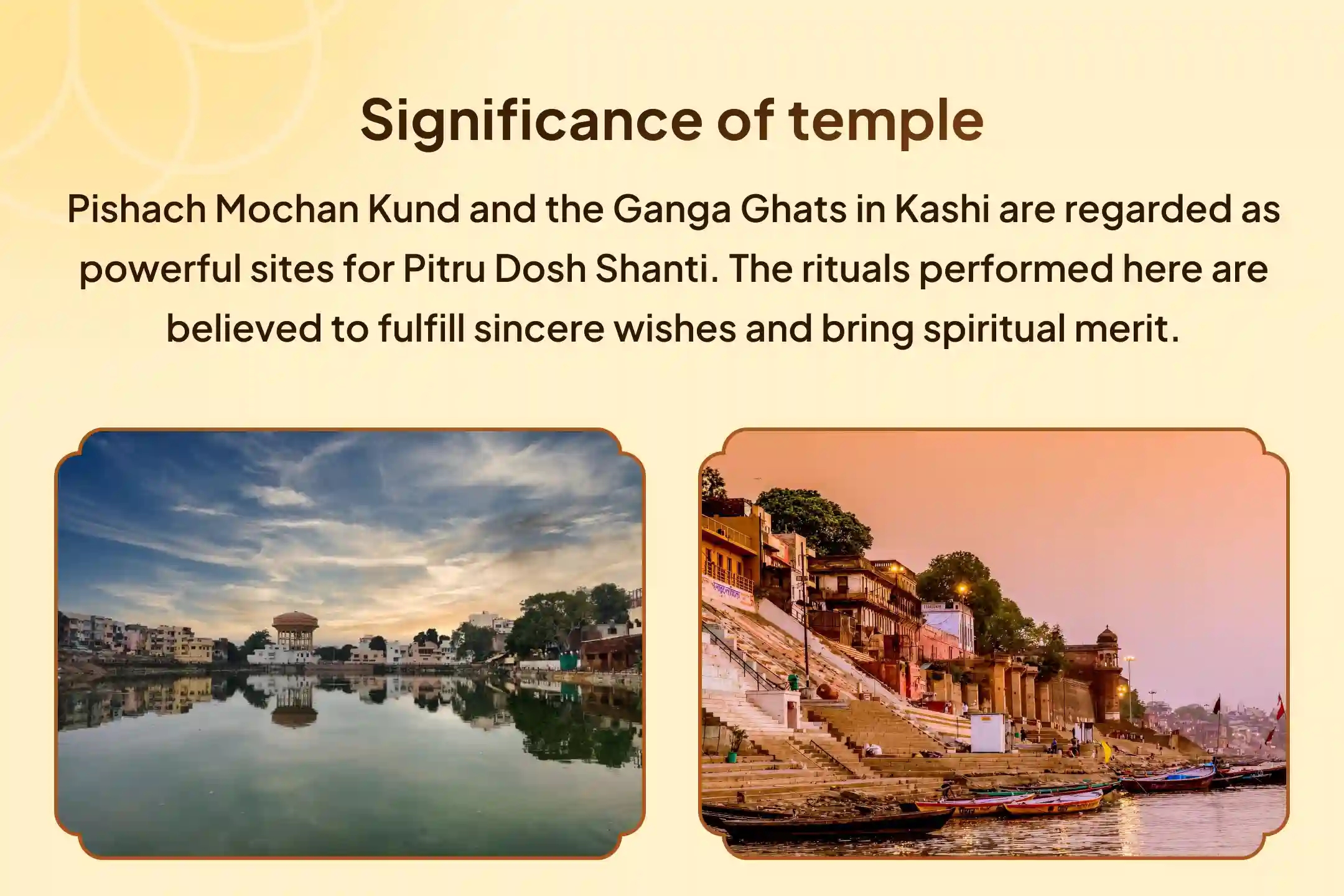 Significance of temple

Pishach Mochan Kund and the Ganga Ghats in Kashi are regarded as powerful sites for Pitru Dosh Shanti. The rituals performed here are believed to fulfill sincere wishes and bring spiritual merit.